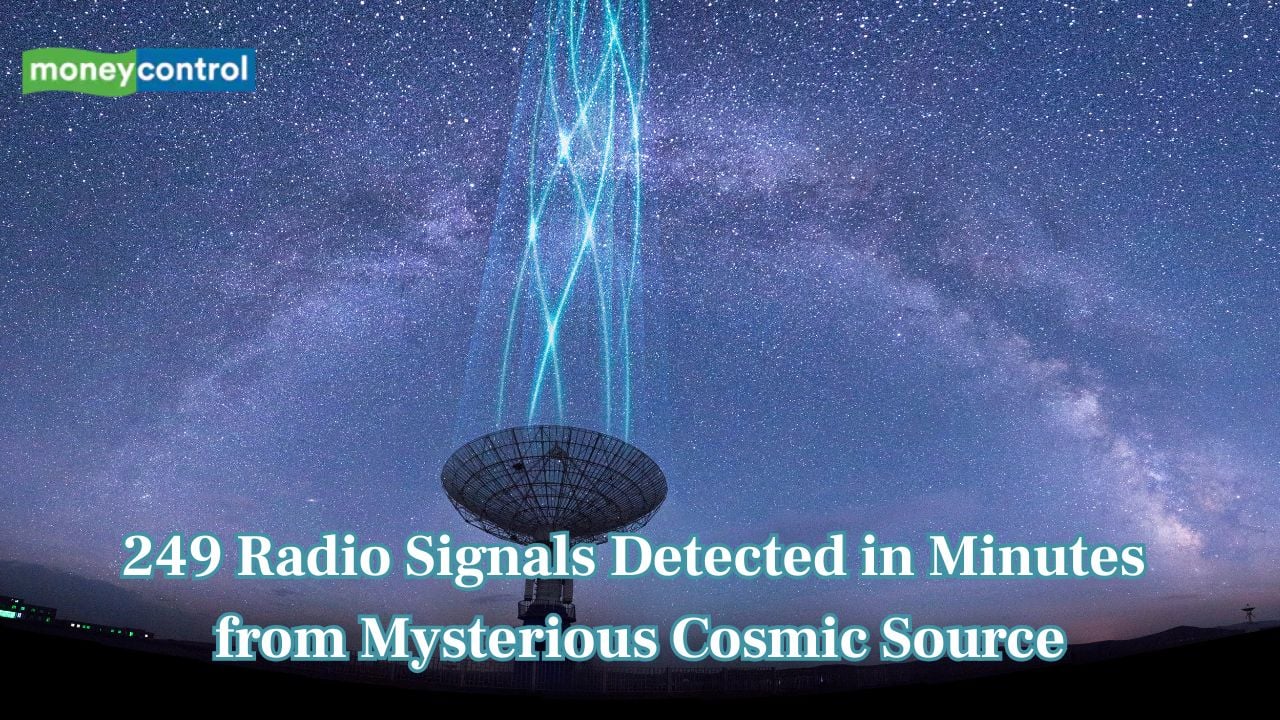 moneycontrol

249 Radio Signals Detected in Minutes from Mysterious Cosmic Source